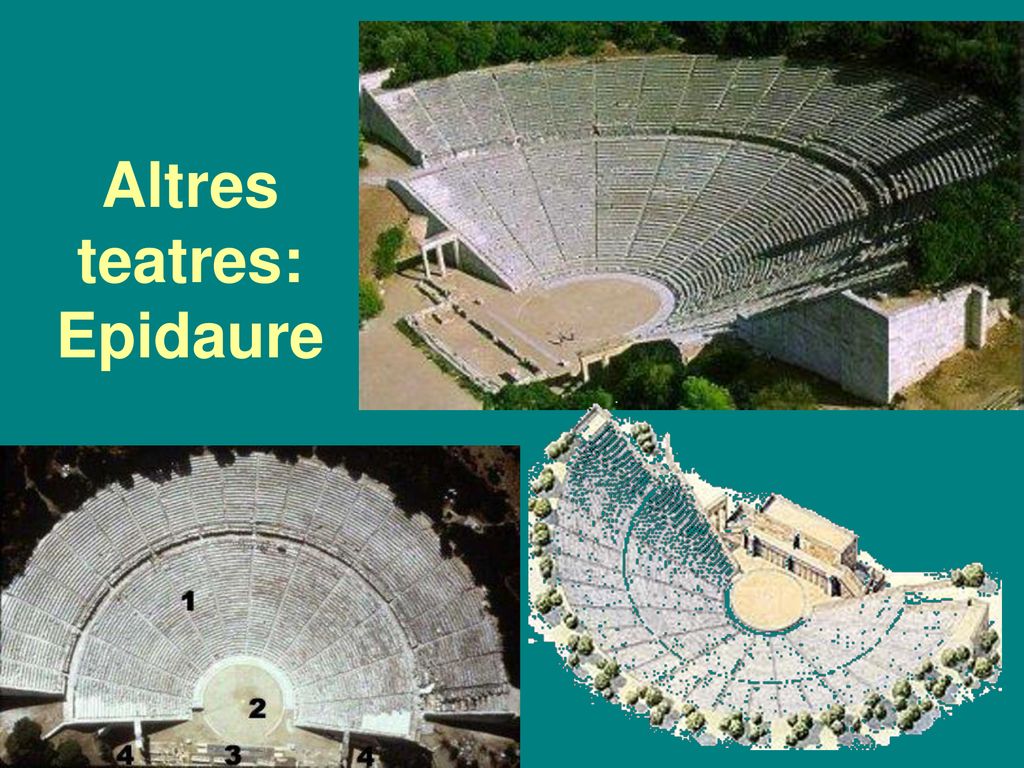 Altres teatres: Epidaure

1
2
4
3
4